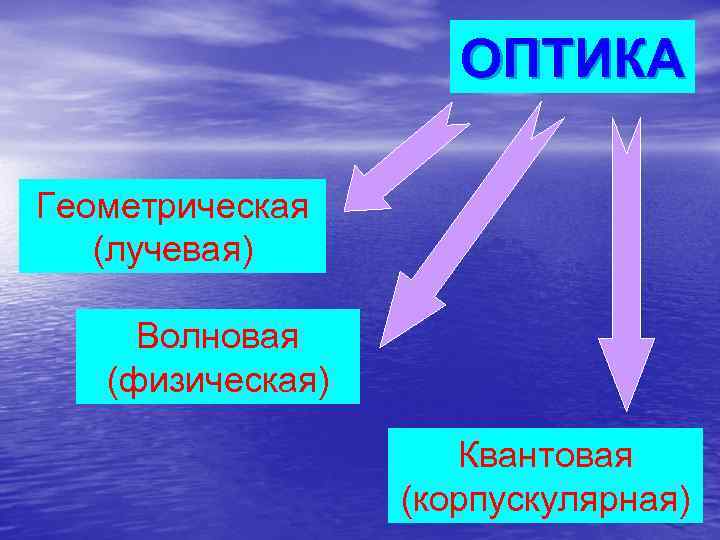 ОПТИКА

Геометрическая (лучевая)

Волновая (физическая)

Квантовая (корпускулярная)